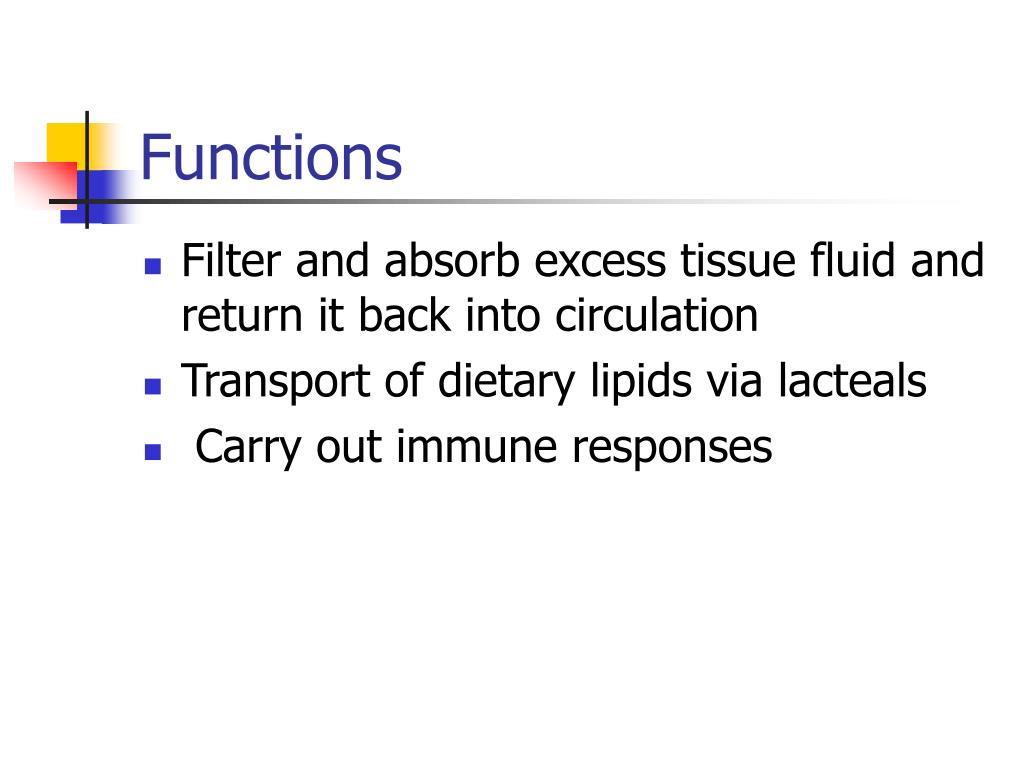 Functions

- Filter and absorb excess tissue fluid and return it back into circulation
- Transport of dietary lipids via lacteals
- Carry out immune responses